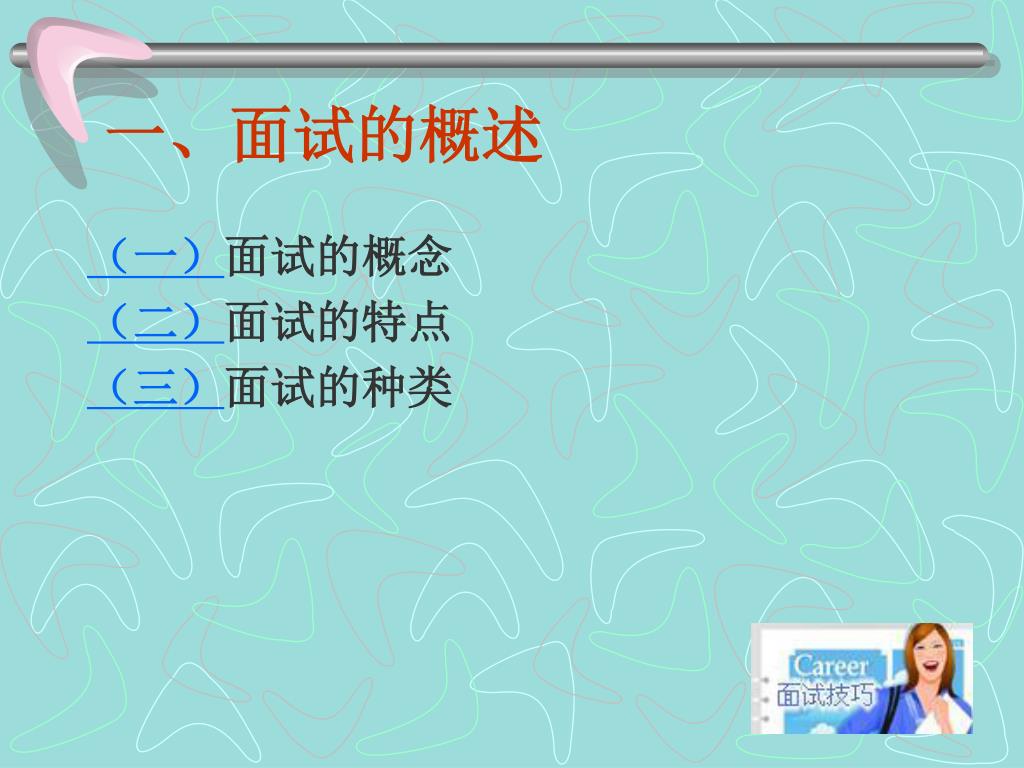 一、面试的概述

（一）面试的概念
（二）面试的特点
（三）面试的种类

Career
面试技巧